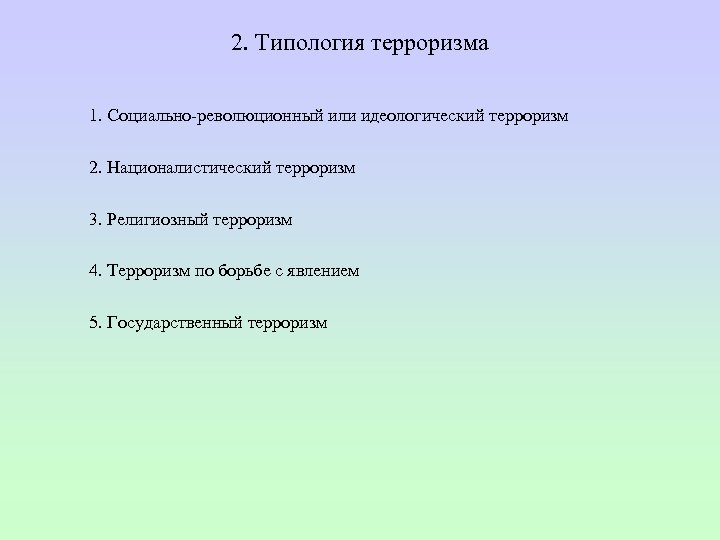 2. Типология терроризма

1. Социально-революционный или идеологический терроризм

2. Националистический терроризм

3. Религиозный терроризм

4. Терроризм по борьбе с явлением

5. Государственный терроризм